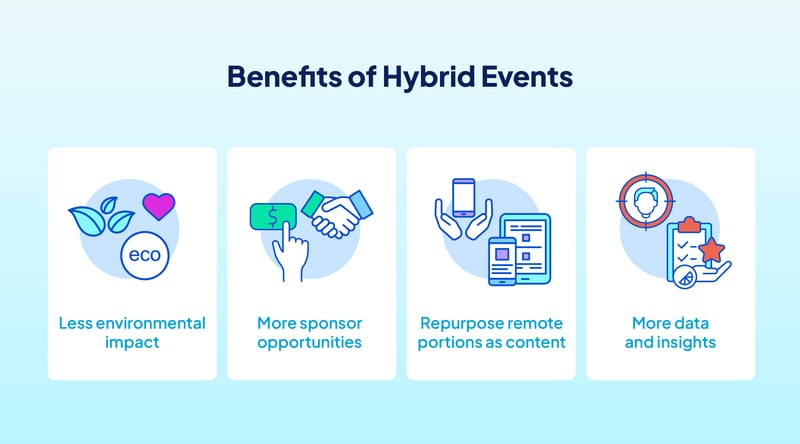 Benefits of Hybrid Events

eco

Less environmental impact

$

More sponsor opportunities

Repurpose remote portions as content

More data and insights